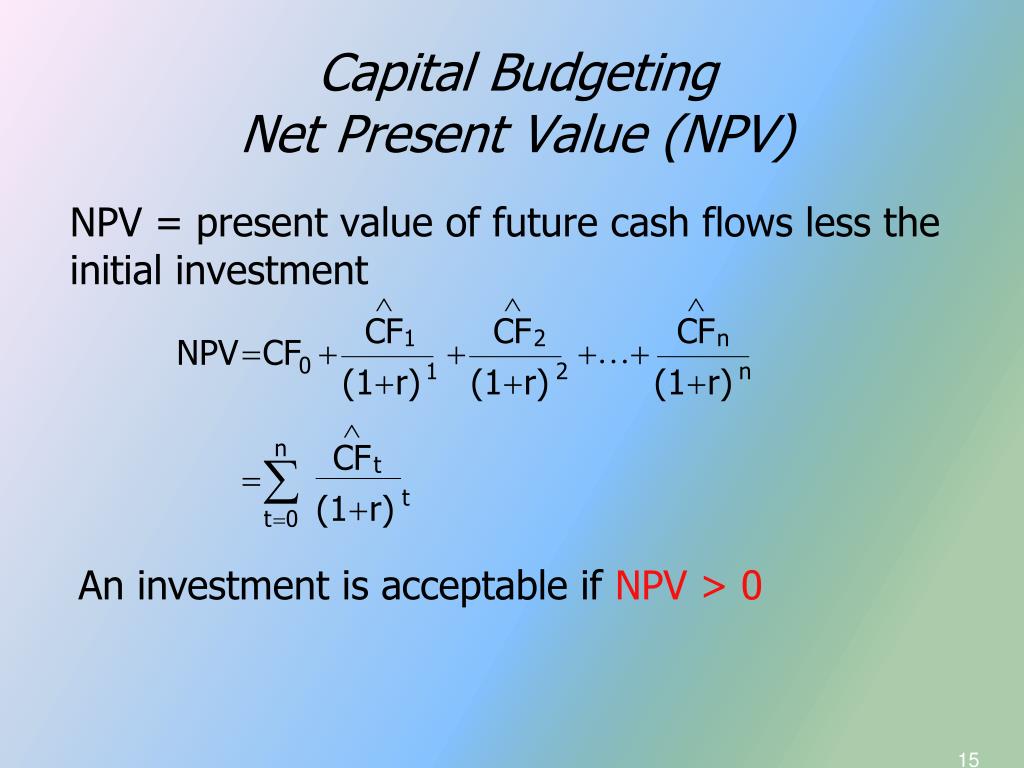 Capital Budgeting
Net Present Value (NPV)

NPV = present value of future cash flows less the initial investment

$NPV = CF_0 + \frac{\hat{CF}_1}{(1+r)^1} + \frac{\hat{CF}_2}{(1+r)^2} + \ldots + \frac{\hat{CF}_n}{(1+r)^n}$

$= \sum_{t=0}^{n} \frac{\hat{CF}_t}{(1+r)^t}$

An investment is acceptable if NPV > 0

15